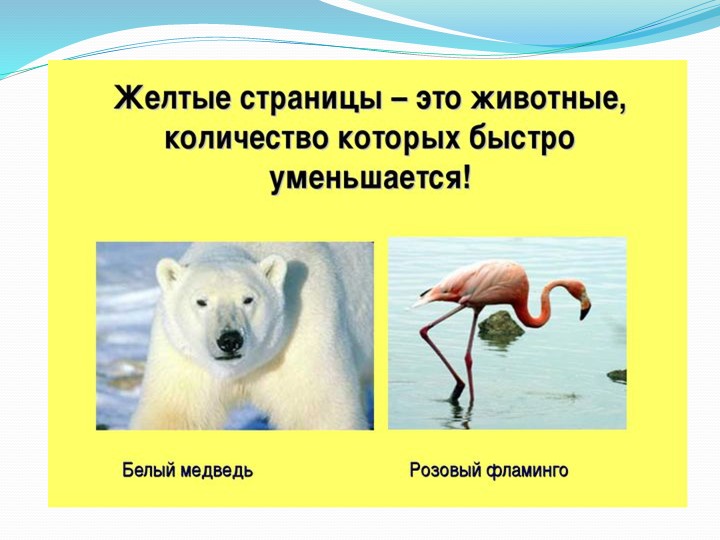 Желтые страницы – это животные, количество которых быстро уменьшается!

Белый медведь

Розовый фламинго